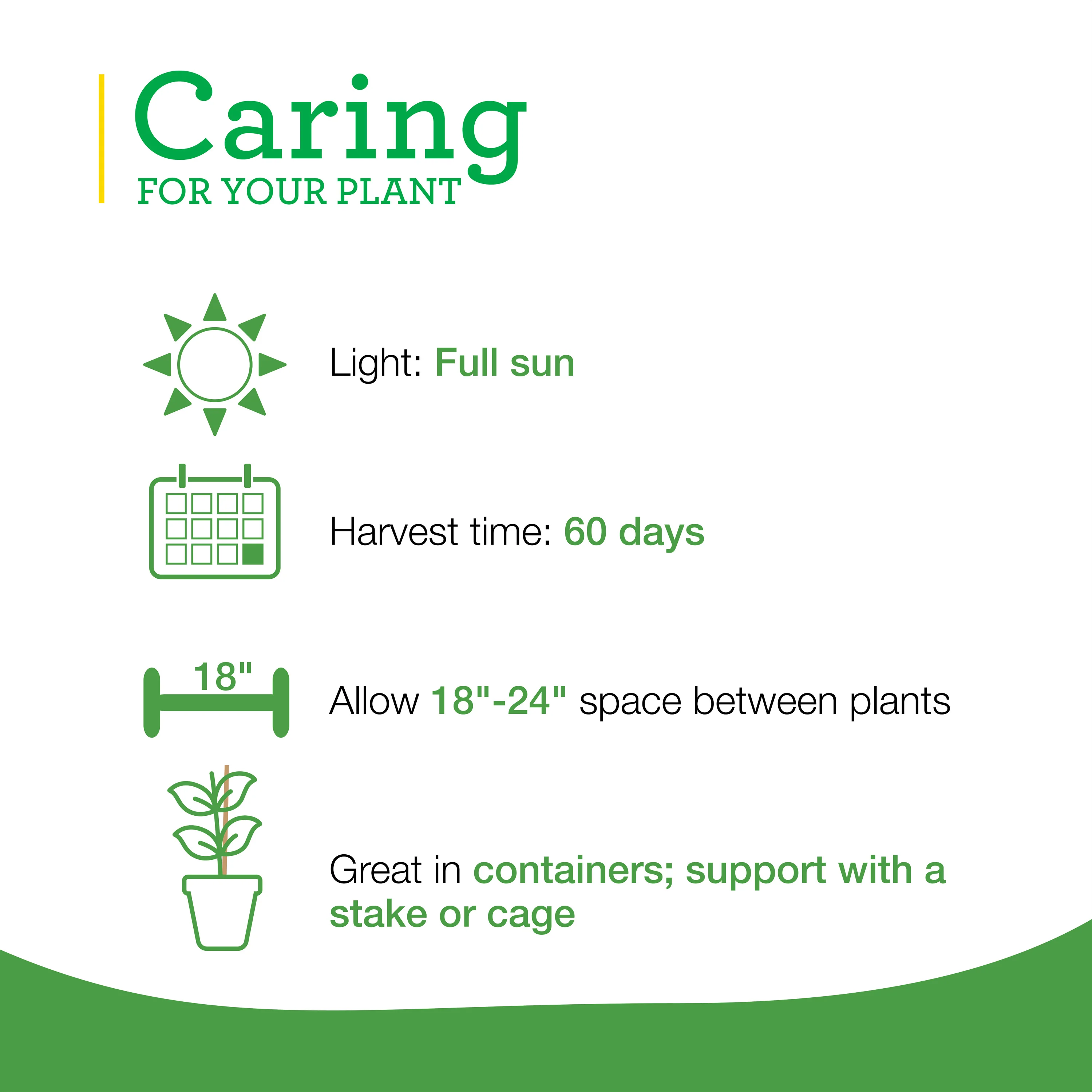 Caring
FOR YOUR PLANT

Light: Full sun

Harvest time: 60 days

18"

Allow 18"-24" space between plants

Great in containers; support with a stake or cage